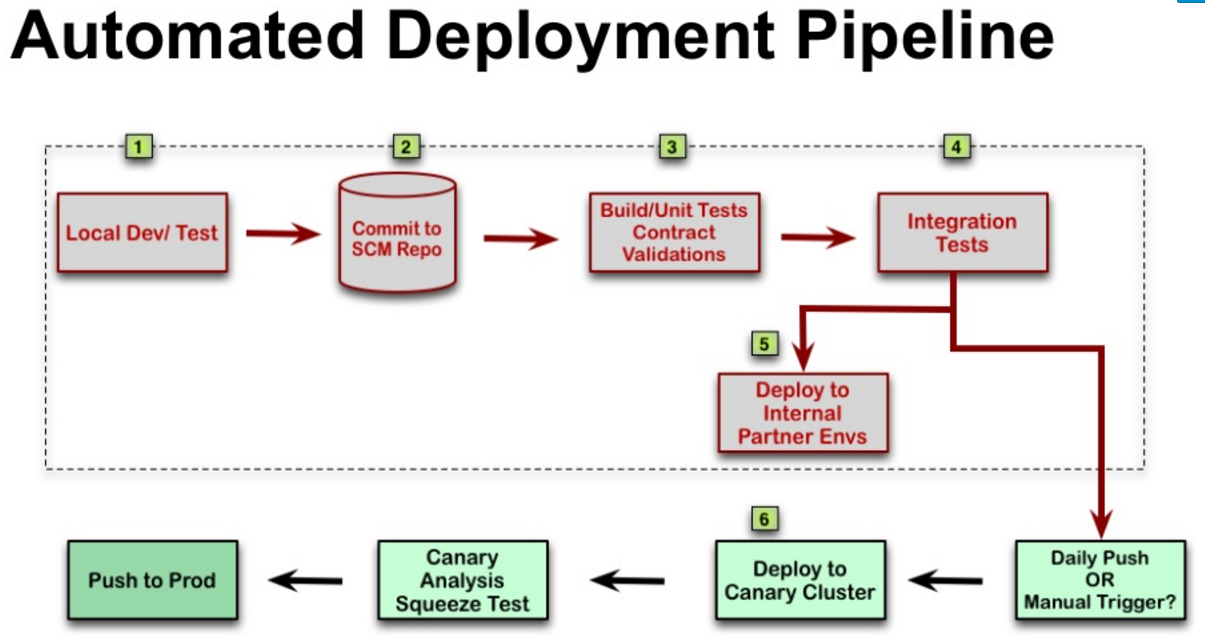 Automated Deployment Pipeline

1

Local Dev/ Test

2

Commit to SCM Repo

3

Build/Unit Tests Contract Validations

4

Integration Tests

5

Deploy to Internal Partner Envs

Daily Push OR Manual Trigger?

6

Deploy to Canary Cluster

Canary Analysis Squeeze Test

Push to Prod